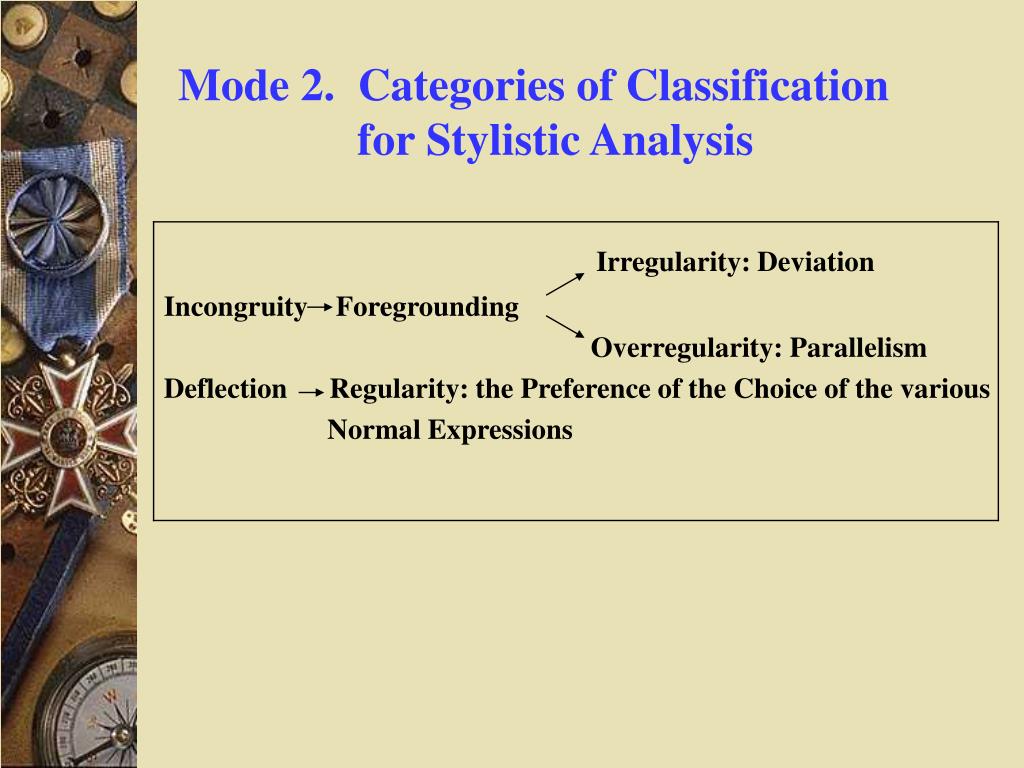 Mode 2. Categories of Classification for Stylistic Analysis

Irregularity: Deviation

Incongruity → Foregrounding

Overregularity: Parallelism

Deflection → Regularity: the Preference of the Choice of the various Normal Expressions